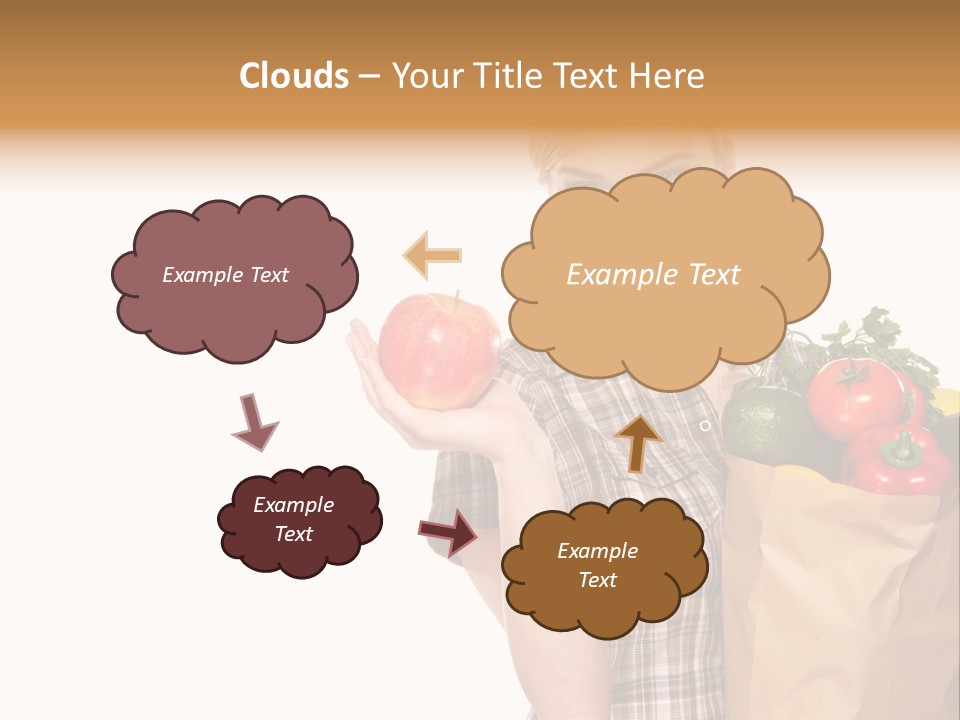 Clouds – Your Title Text Here

Example Text

Example Text

Example Text

Example Text